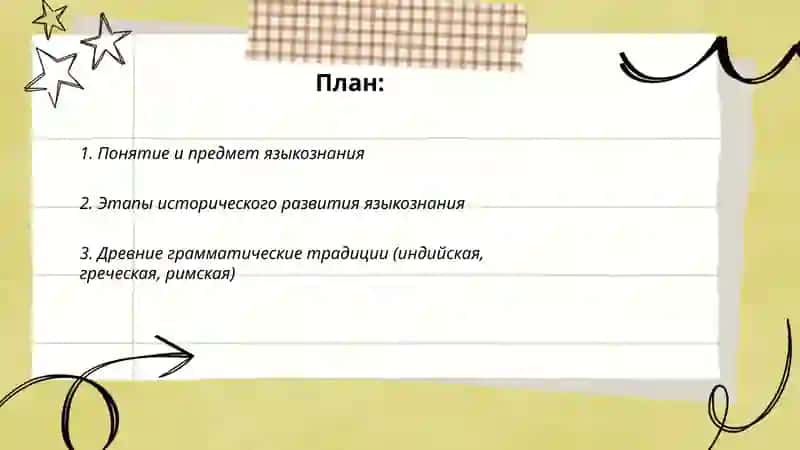 План:

1. Понятие и предмет языкознания

2. Этапы исторического развития языкознания

3. Древние грамматические традиции (индийская, греческая, римская)